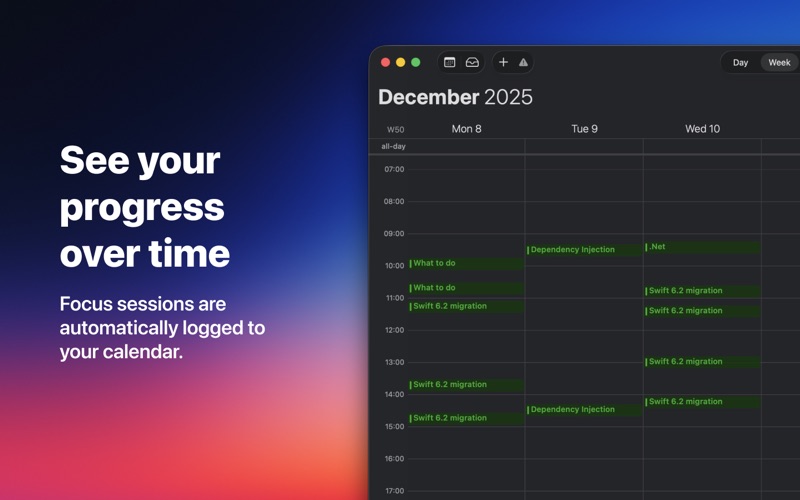 See your progress over time

Focus sessions are automatically logged to your calendar.

Day Week

December 2025

W50 Mon 8 Tue 9 Wed 10

all-day

07:00

08:00

09:00

10:00

11:00

12:00

13:00

14:00

15:00

16:00

17:00

What to do
What to do
Swift 6.2 migration
Swift 6.2 migration
Swift 6.2 migration

Dependency Injection
Dependency Injection

.Net
Swift 6.2 migration
Swift 6.2 migration
Swift 6.2 migration
Swift 6.2 migration